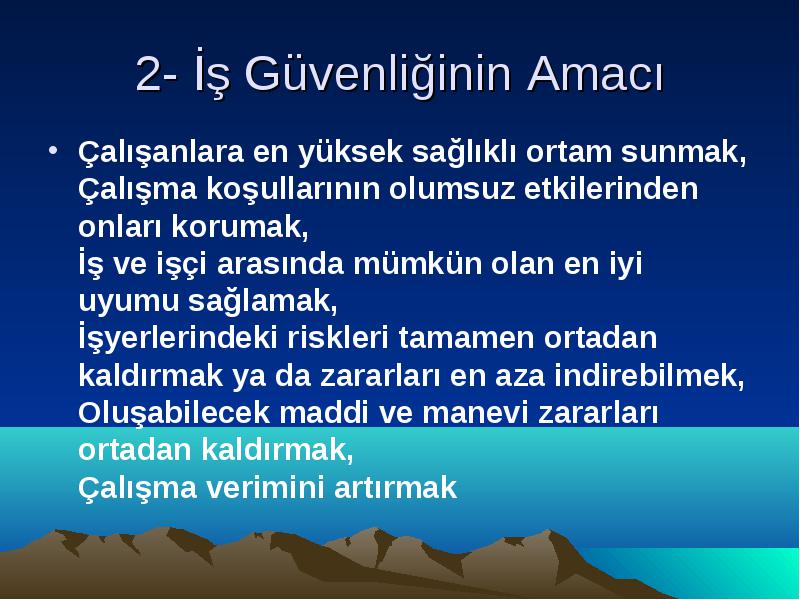 2- İş Güvenliğinin Amacı

• Çalışanlara en yüksek sağlıklı ortam sunmak,
Çalışma koşullarının olumsuz etkilerinden onları korumak,
İş ve işçi arasında mümkün olan en iyi uyumu sağlamak,
İşyerlerindeki riskleri tamamen ortadan kaldırmak ya da zararları en aza indirebilmek,
Oluşabilecek maddi ve manevi zararları ortadan kaldırmak,
Çalışma verimini artırmak